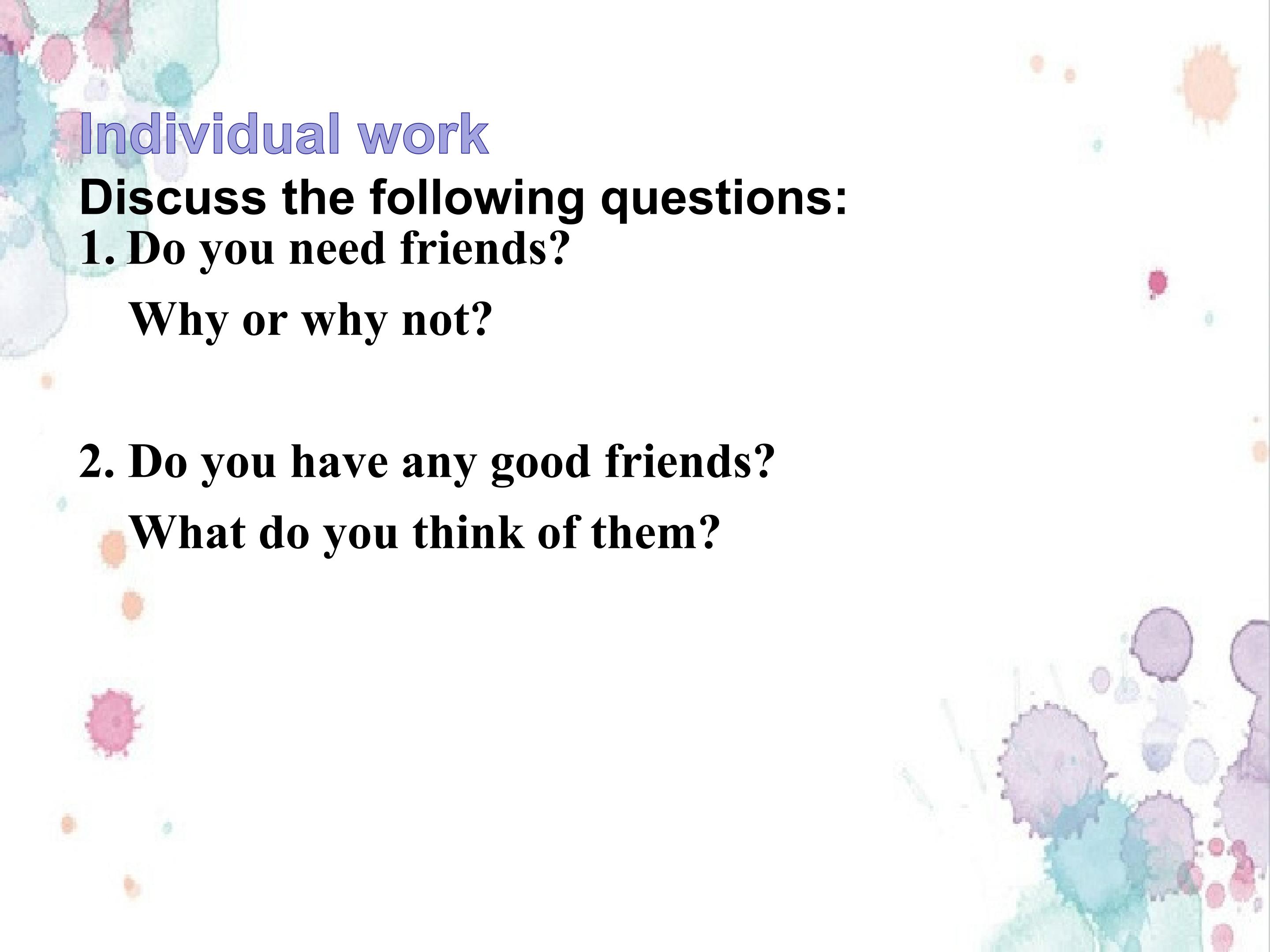 Individual work

Discuss the following questions:

1. Do you need friends?

Why or why not?

2. Do you have any good friends?

What do you think of them?